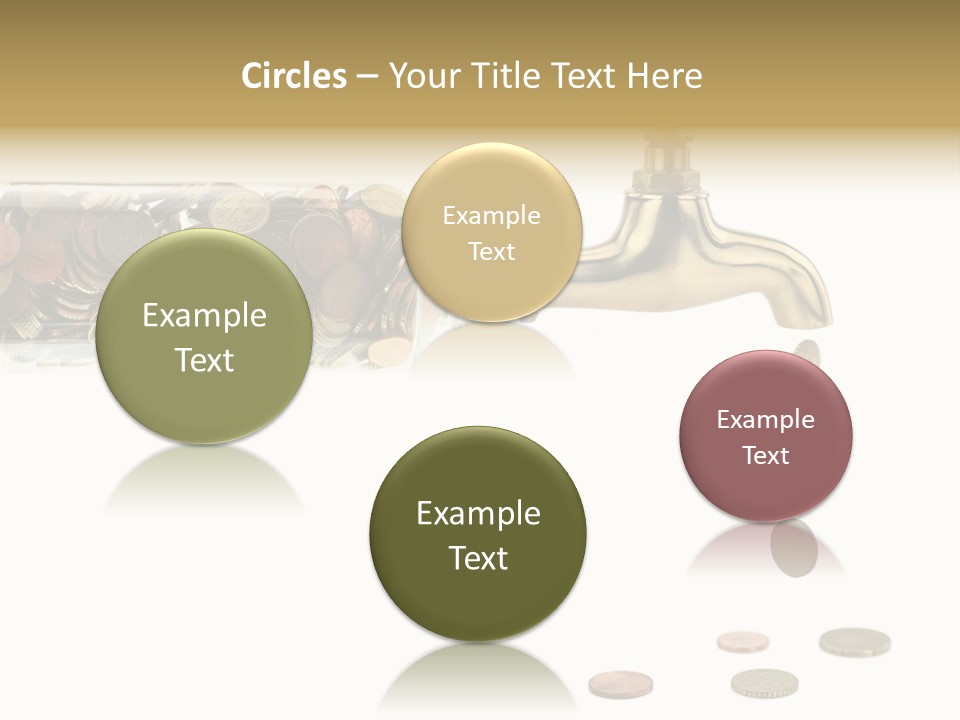 Circles – Your Title Text Here

Example Text

Example Text

Example Text

Example Text